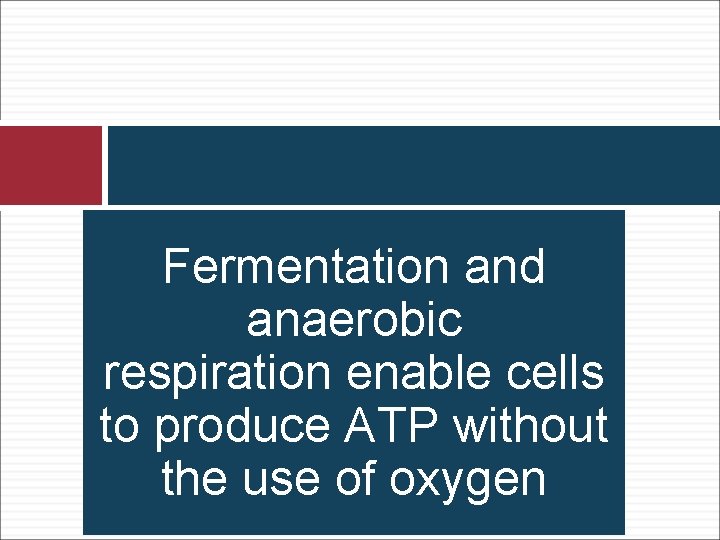 Fermentation and anaerobic respiration enable cells to produce ATP without the use of oxygen